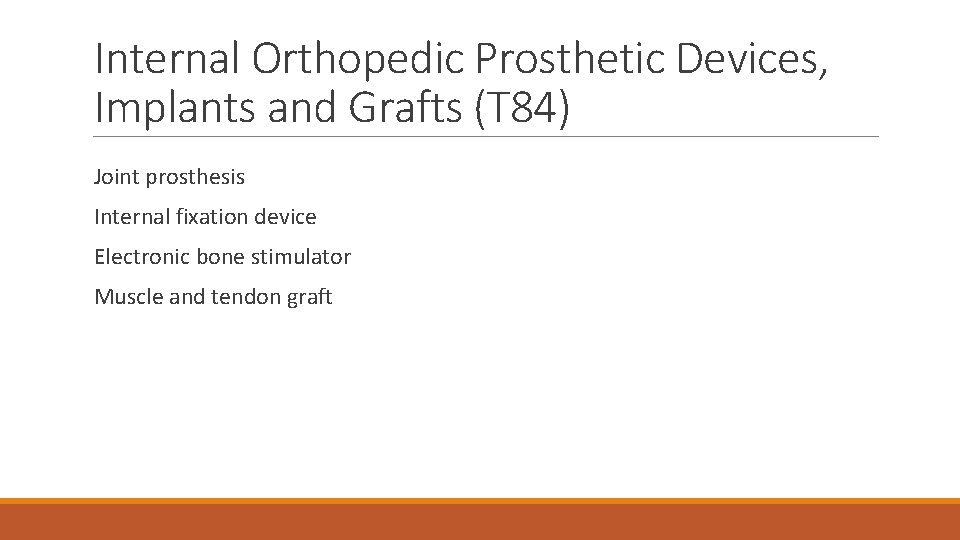 Internal Orthopedic Prosthetic Devices, Implants and Grafts (T84)

Joint prosthesis

Internal fixation device

Electronic bone stimulator

Muscle and tendon graft